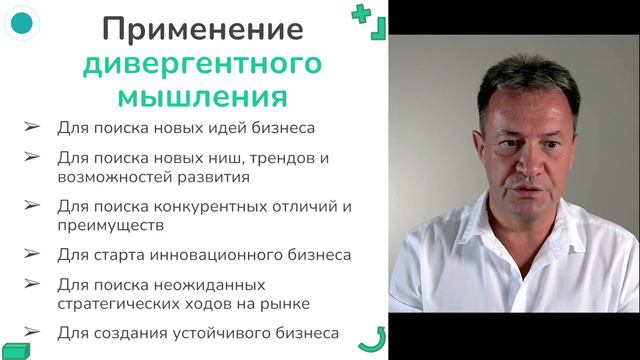 Применение дивергентного мышления

➢ Для поиска новых идей бизнеса

➢ Для поиска новых ниш, трендов и возможностей развития

➢ Для поиска конкурентных отличий и преимуществ

➢ Для старта инновационного бизнеса

➢ Для поиска неожиданных стратегических ходов на рынке

➢ Для создания устойчивого бизнеса